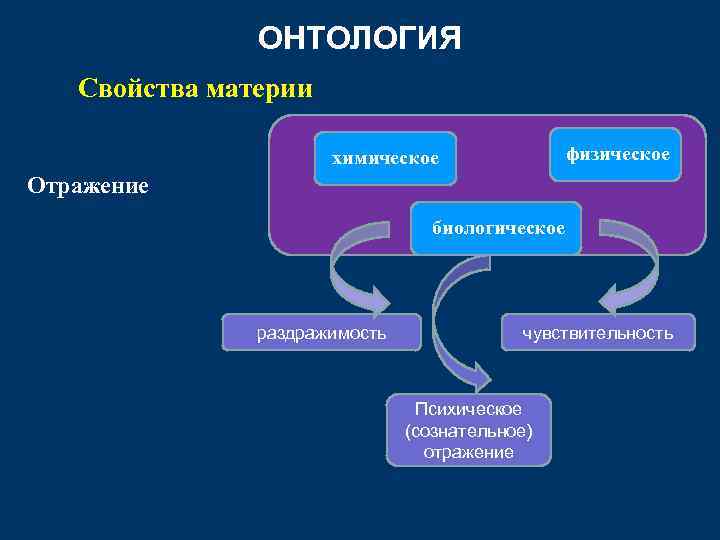 ОНТОЛОГИЯ

Свойства материи

Отражение

химическое

физическое

биологическое

раздражимость

чувствительность

Психическое (сознательное) отражение